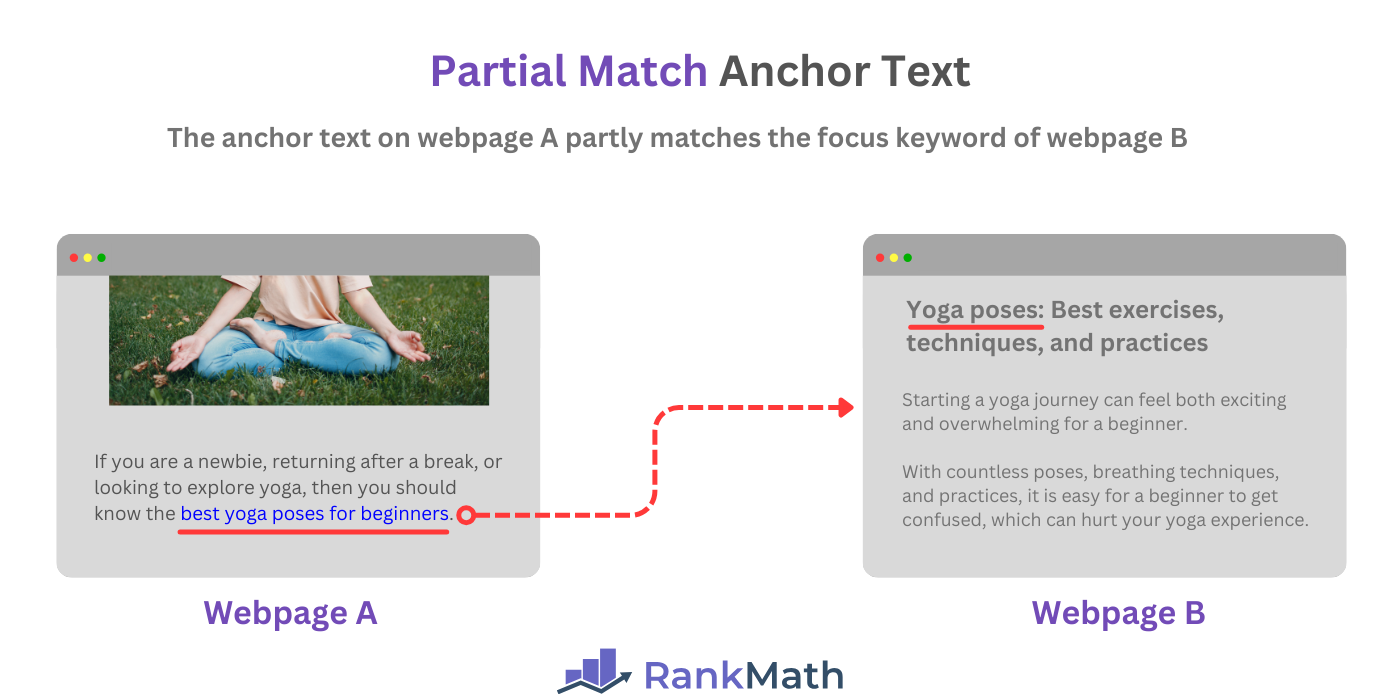 Partial Match Anchor Text

The anchor text on webpage A partly matches the focus keyword of webpage B

If you are a newbie, returning after a break, or looking to explore yoga, then you should know the best yoga poses for beginners.

Webpage A

Yoga poses: Best exercises, techniques, and practices

Starting a yoga journey can feel both exciting and overwhelming for a beginner.

With countless poses, breathing techniques, and practices, it is easy for a beginner to get confused, which can hurt your yoga experience.

Webpage B

RankMath